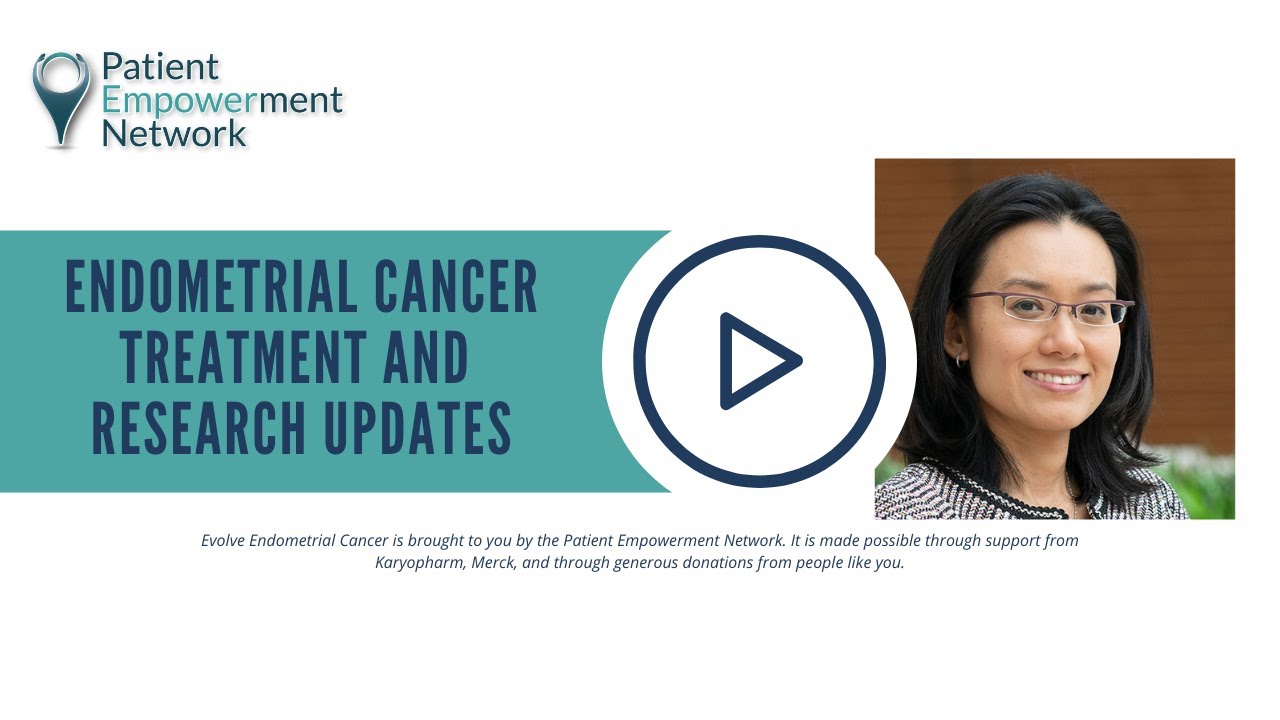 Patient Empowerment Network

ENDOMETRIAL CANCER TREATMENT AND RESEARCH UPDATES

Evolve Endometrial Cancer is brought to you by the Patient Empowerment Network. It is made possible through support from Karyopharm, Merck, and through generous donations from people like you.